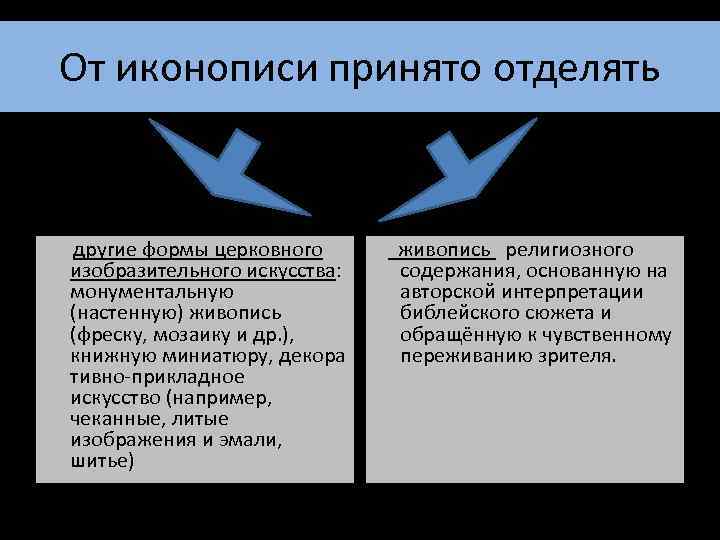 От иконописи принято отделять

другие формы церковного изобразительного искусства: монументальную (настенную) живопись (фреску, мозаику и др.), книжную миниатюру, декора тивно-прикладное искусство (например, чеканные, литые изображения и эмали, шитье)

живопись религиозного содержания, основанную на авторской интерпретации библейского сюжета и обращённую к чувственному переживанию зрителя.